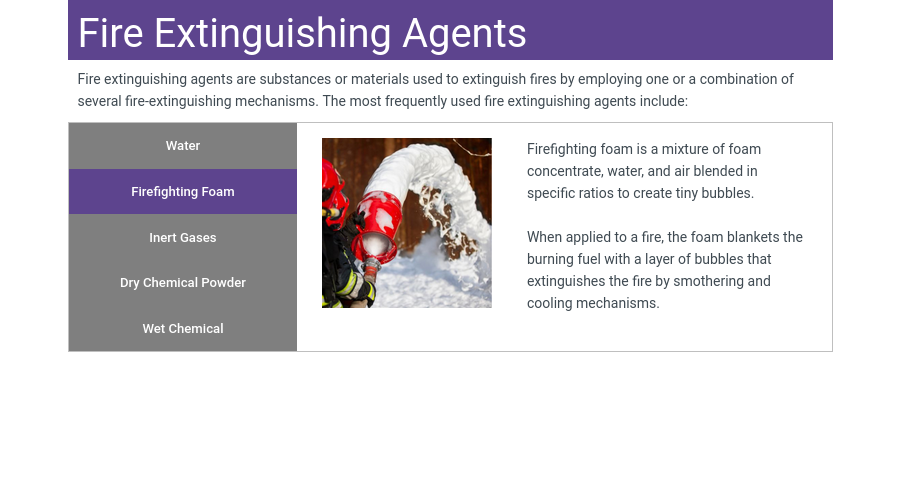 Fire Extinguishing Agents

Fire extinguishing agents are substances or materials used to extinguish fires by employing one or a combination of several fire-extinguishing mechanisms. The most frequently used fire extinguishing agents include:

Water

Firefighting Foam

Inert Gases

Dry Chemical Powder

Wet Chemical

Firefighting foam is a mixture of foam concentrate, water, and air blended in specific ratios to create tiny bubbles.

When applied to a fire, the foam blankets the burning fuel with a layer of bubbles that extinguishes the fire by smothering and cooling mechanisms.